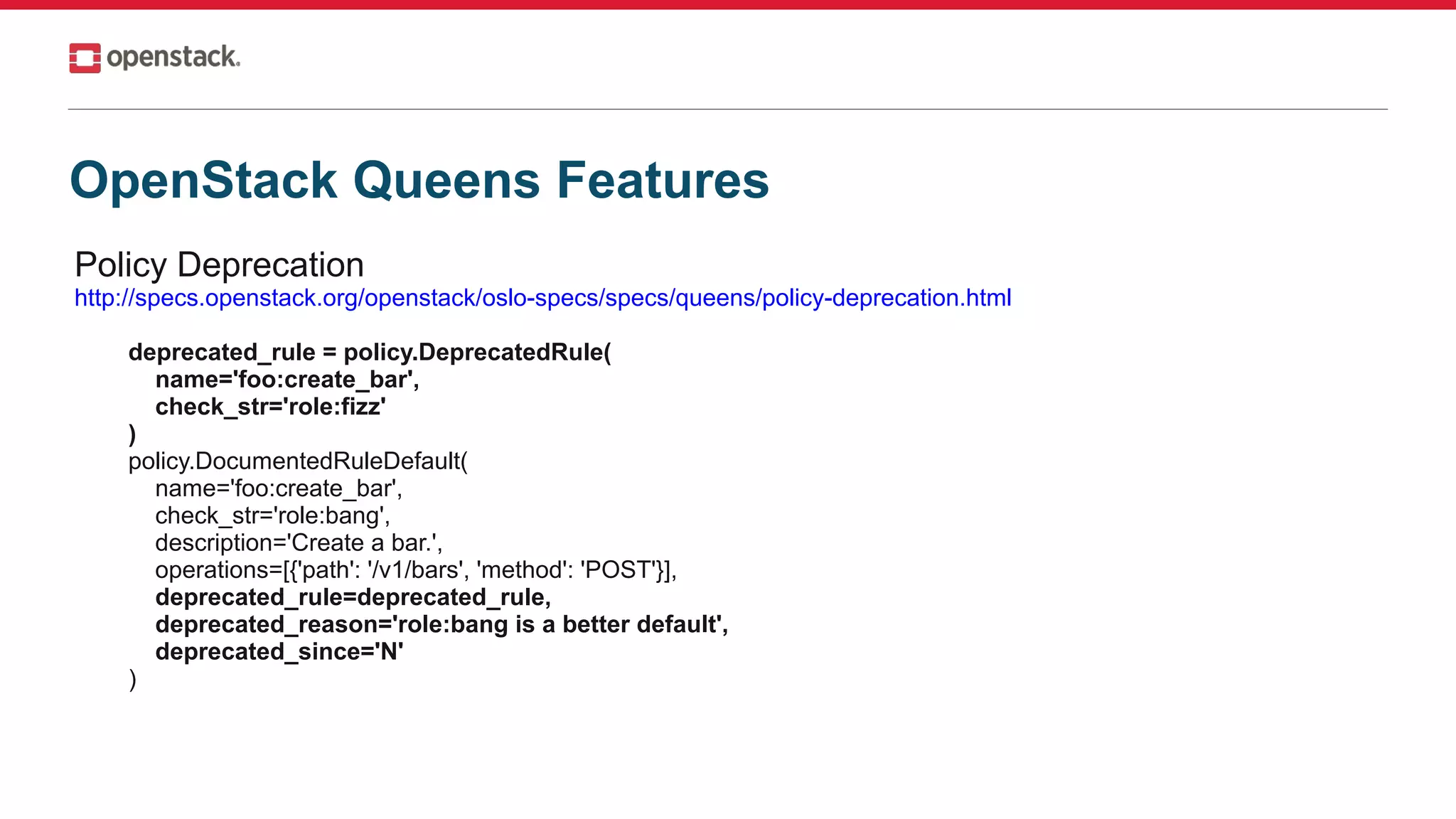 openstack.

OpenStack Queens Features

Policy Deprecation
http://specs.openstack.org/openstack/oslo-specs/specs/queens/policy-deprecation.html

deprecated_rule = policy.DeprecatedRule(
name='foo:create_bar',
check_str='role:fizz'
)
policy.DocumentedRuleDefault(
name='foo:create_bar',
check_str='role:bang',
description='Create a bar.',
operations=[{'path': '/v1/bars', 'method': 'POST'}],
deprecated_rule=deprecated_rule,
deprecated_reason='role:bang is a better default',
deprecated_since='N'
)